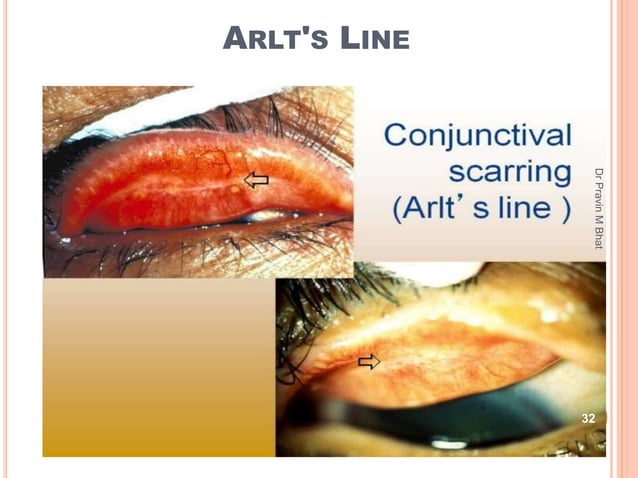 ARLT'S LINE

Conjunctival scarring (Arlt' s line )

Dr Pravin M Bhat

32